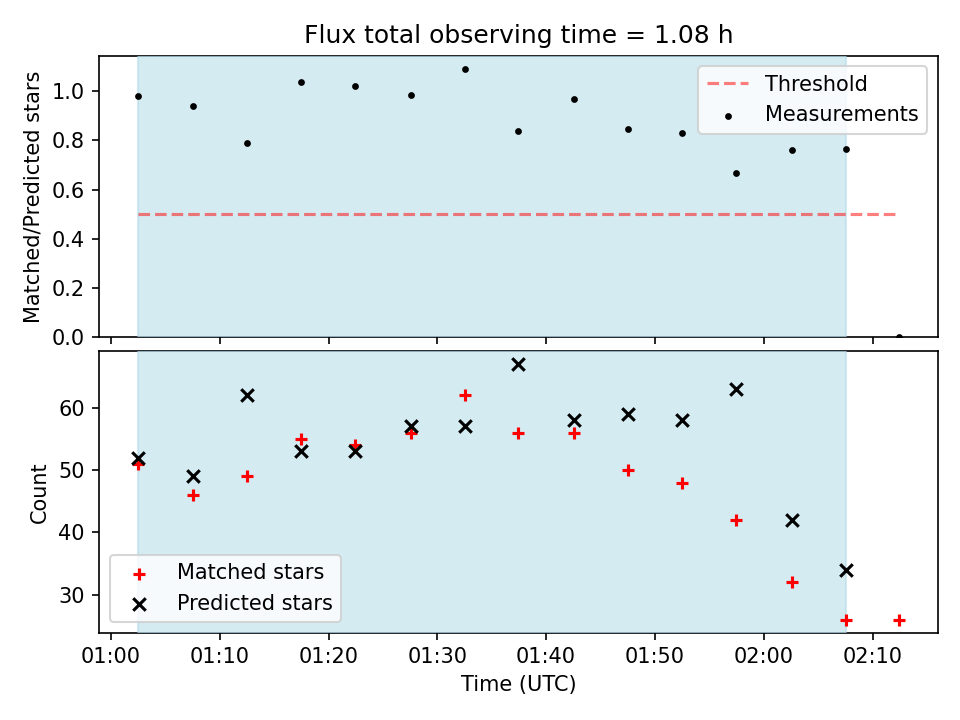 Flux total observing time = 1.08 h

Matched/Predicted stars

1.0
0.8
0.6
0.4
0.2
0.0

Threshold
Measurements

Count

60
50
40
30

Matched stars
Predicted stars

01:00 01:10 01:20 01:30 01:40 01:50 02:00 02:10

Time (UTC)